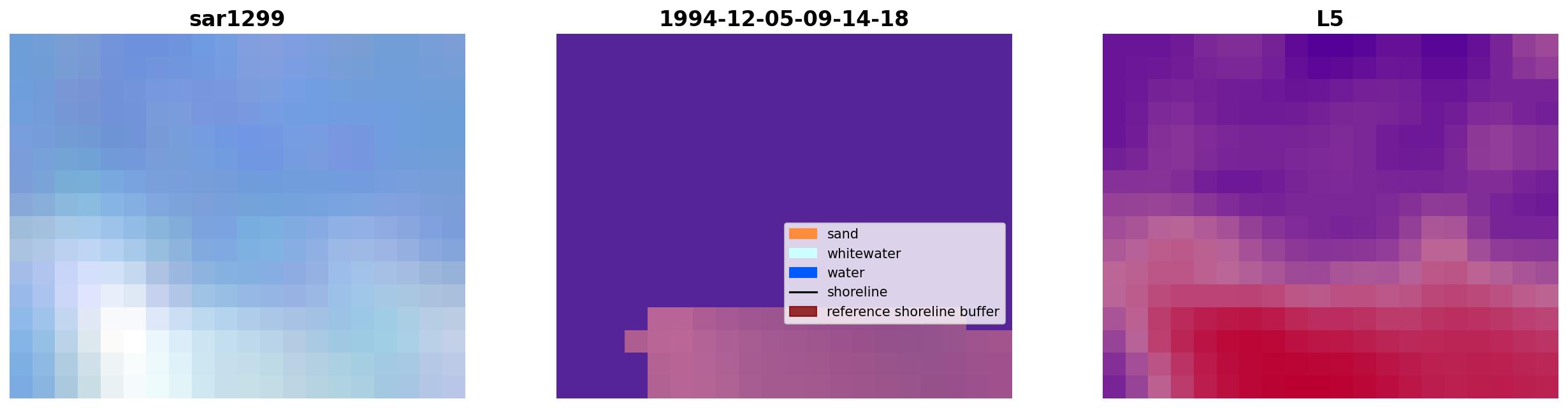 sar1299

1994-12-05-09-14-18

sand
whitewater
water
shoreline
reference shoreline buffer

L5